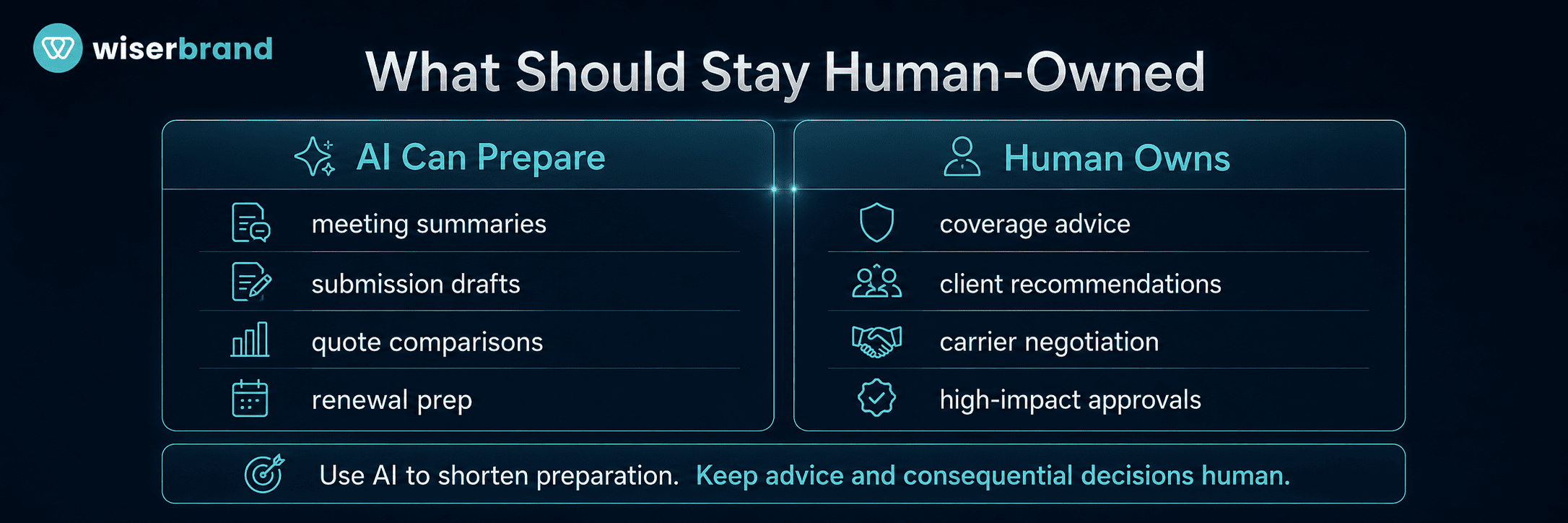 wiserbrand

What Should Stay Human-Owned

AI Can Prepare

meeting summaries

submission drafts

quote comparisons

renewal prep

Human Owns

coverage advice

client recommendations

carrier negotiation

high-impact approvals

Use AI to shorten preparation. Keep advice and consequential decisions human.